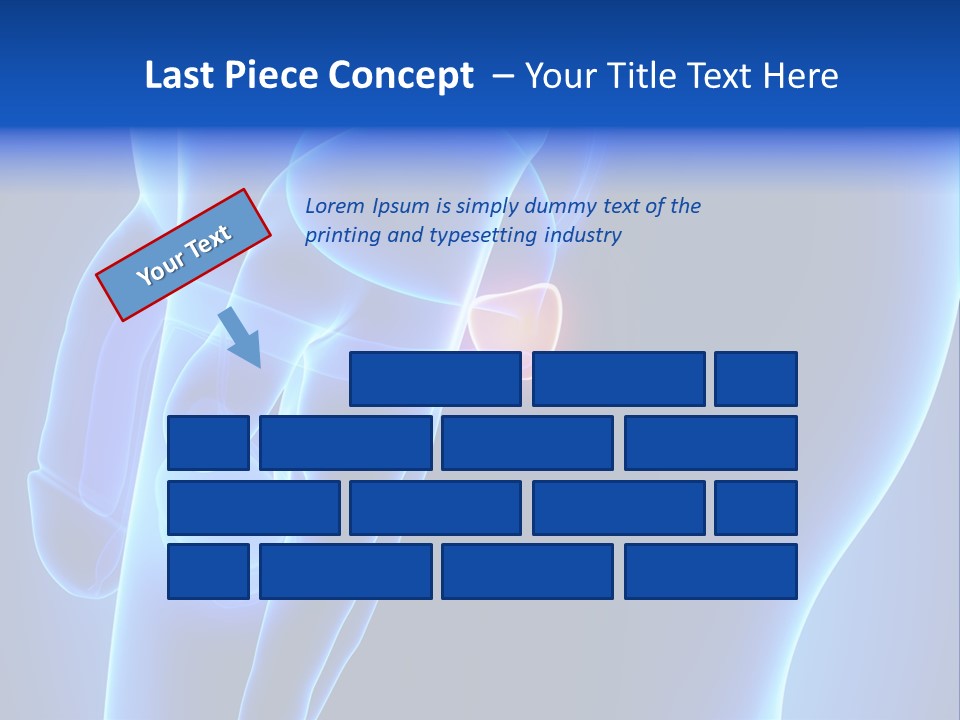 Last Piece Concept – Your Title Text Here

Your Text

Lorem Ipsum is simply dummy text of the printing and typesetting industry